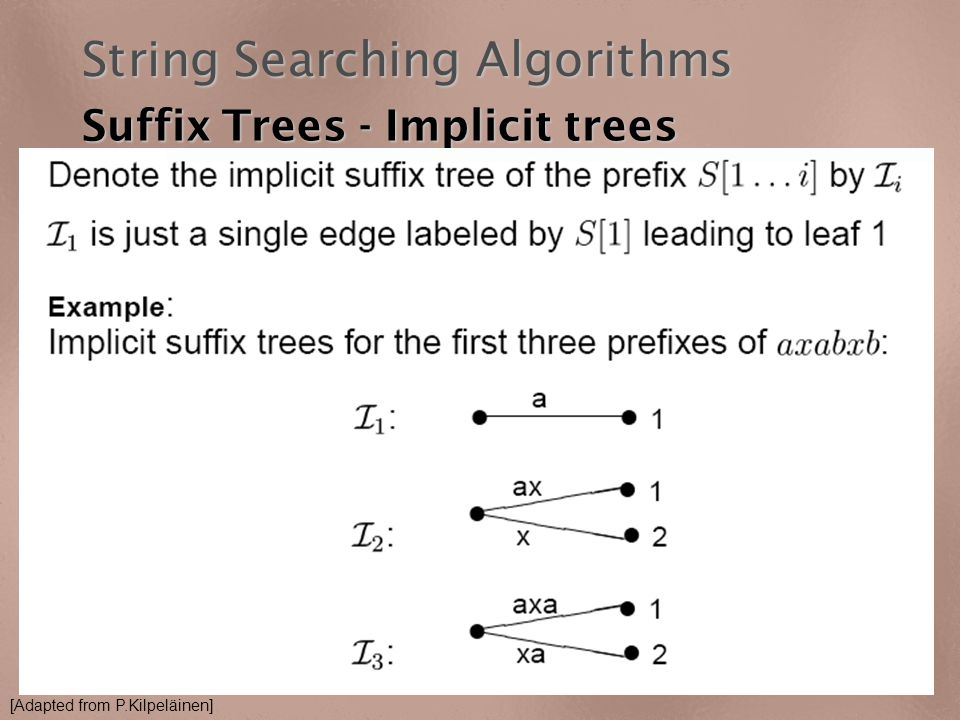 String Searching Algorithms

Suffix Trees - Implicit trees

Denote the implicit suffix tree of the prefix $S[1 \ldots i]$ by $\mathcal{I}_i$

$\mathcal{I}_1$ is just a single edge labeled by $S[1]$ leading to leaf 1

Example:
Implicit suffix trees for the first three prefixes of $axabxb$:

$\mathcal{I}_1$: a 1

$\mathcal{I}_2$: ax 1 x 2

$\mathcal{I}_3$: axa 1 xa 2

[Adapted from P.Kilpeläinen]